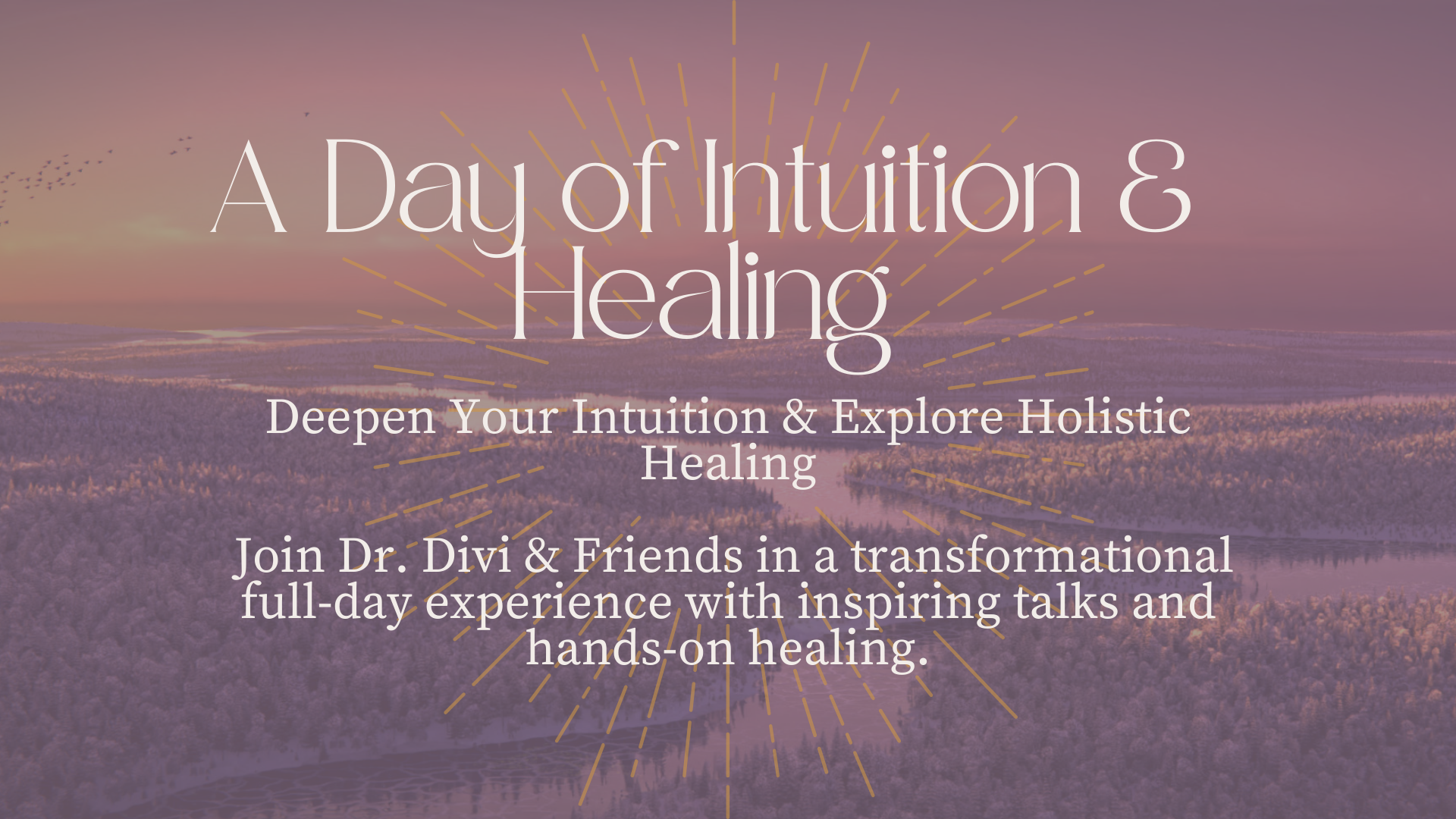 A Day of Intuition & Healing

Deepen Your Intuition & Explore Holistic Healing

Join Dr. Divi & Friends in a transformational full-day experience with inspiring talks and hands-on healing.